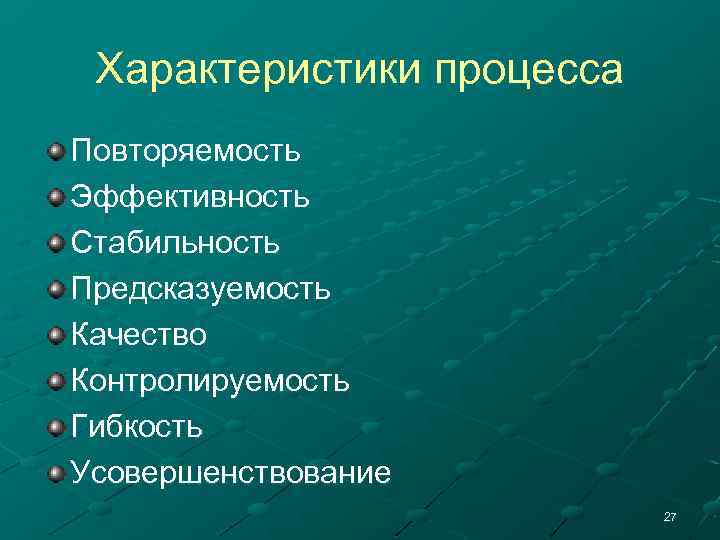 Характеристики процесса

Повторяемость
Эффективность
Стабильность
Предсказуемость
Качество
Контролируемость
Гибкость
Усовершенствование

27